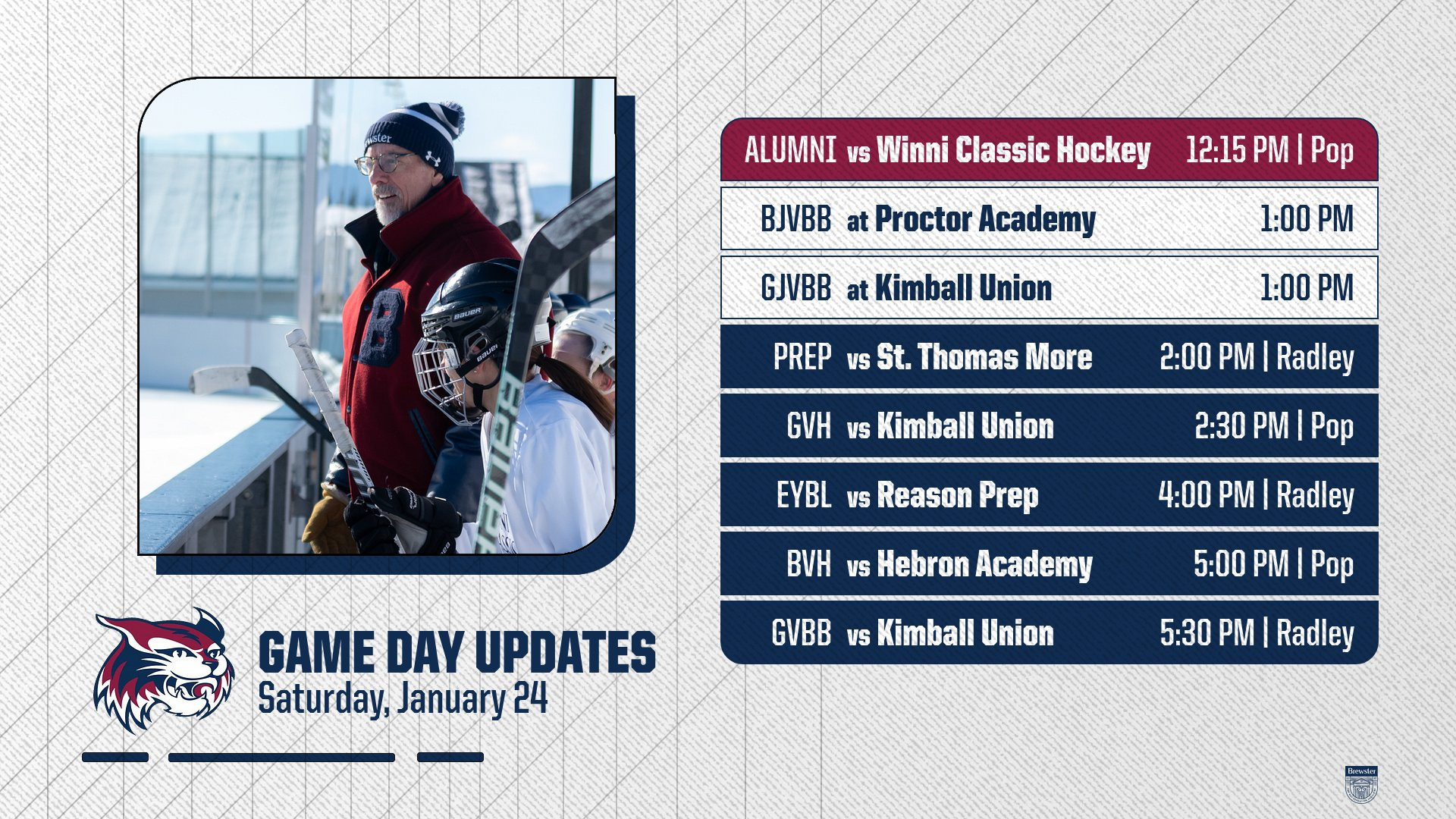 ALUMNI vs Winni Classic Hockey 12:15 PM | Pop

BJVBB at Proctor Academy 1:00 PM

GJVBB at Kimball Union 1:00 PM

PREP vs St. Thomas More 2:00 PM | Radley

GVH vs Kimball Union 2:30 PM | Pop

EYBL vs Reason Prep 4:00 PM | Radley

BVH vs Hebron Academy 5:00 PM | Pop

GVBB vs Kimball Union 5:30 PM | Radley

GAME DAY UPDATES
Saturday, January 24

Brewster